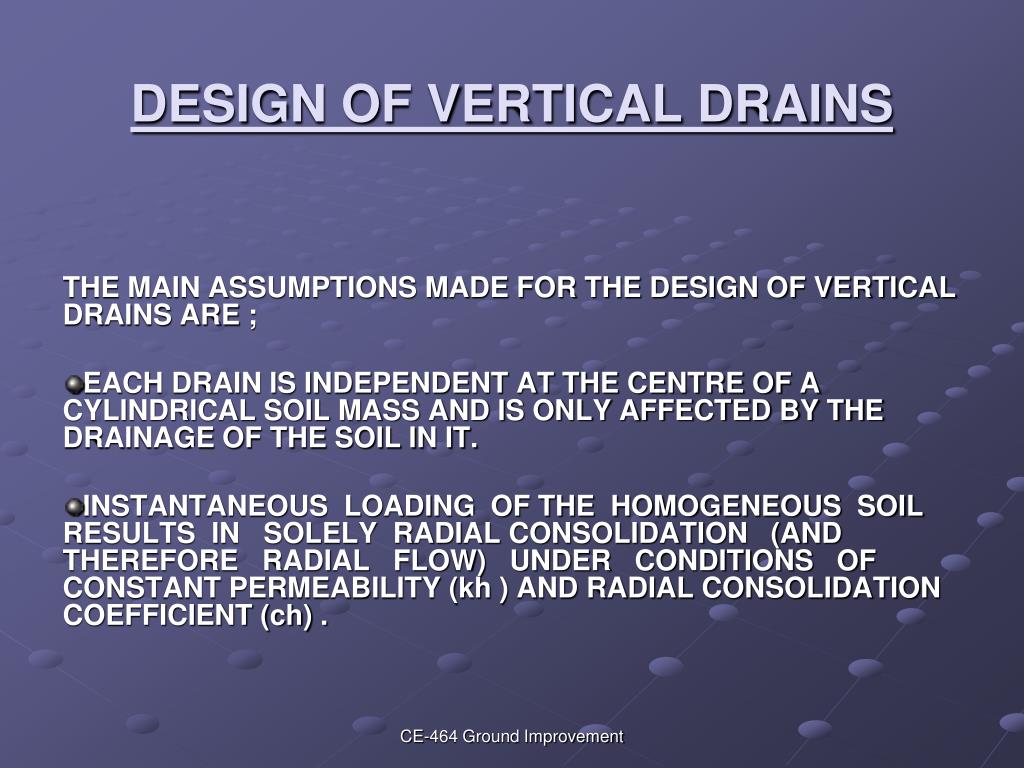 DESIGN OF VERTICAL DRAINS

THE MAIN ASSUMPTIONS MADE FOR THE DESIGN OF VERTICAL DRAINS ARE ;

EACH DRAIN IS INDEPENDENT AT THE CENTRE OF A CYLINDRICAL SOIL MASS AND IS ONLY AFFECTED BY THE DRAINAGE OF THE SOIL IN IT.

INSTANTANEOUS LOADING OF THE HOMOGENEOUS SOIL RESULTS IN SOLELY RADIAL CONSOLIDATION (AND THEREFORE RADIAL FLOW) UNDER CONDITIONS OF CONSTANT PERMEABILITY (kh ) AND RADIAL CONSOLIDATION COEFFICIENT (ch) .

CE-464 Ground Improvement